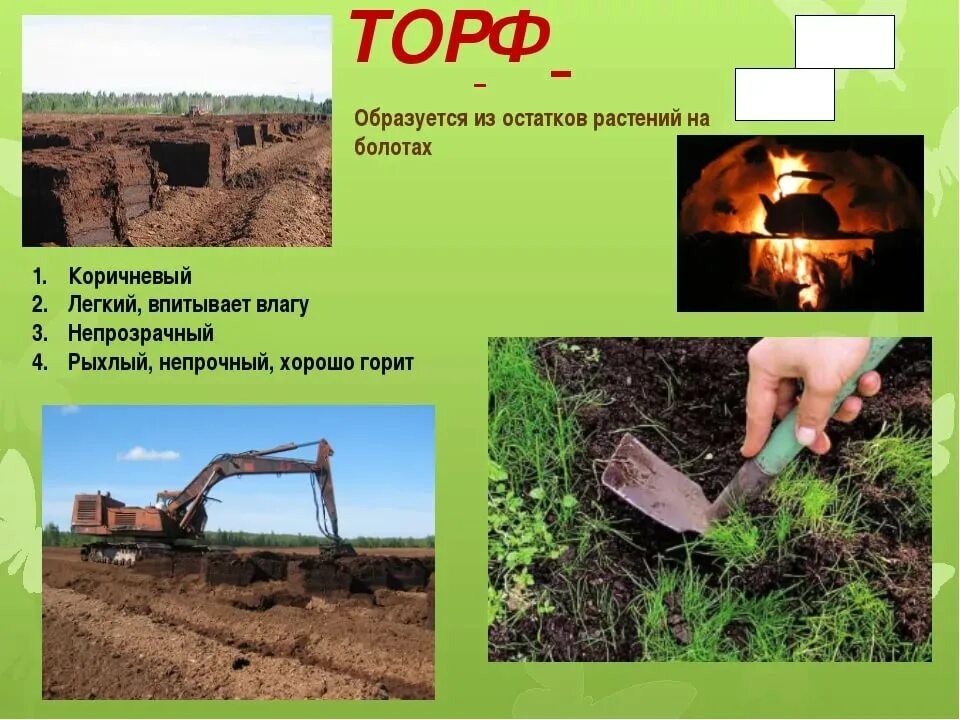 ТОРФ

Образуется из остатков растений на болотах

1. Коричневый
2. Легкий, впитывает влагу
3. Непрозрачный
4. Рыхлый, непрочный, хорошо горит